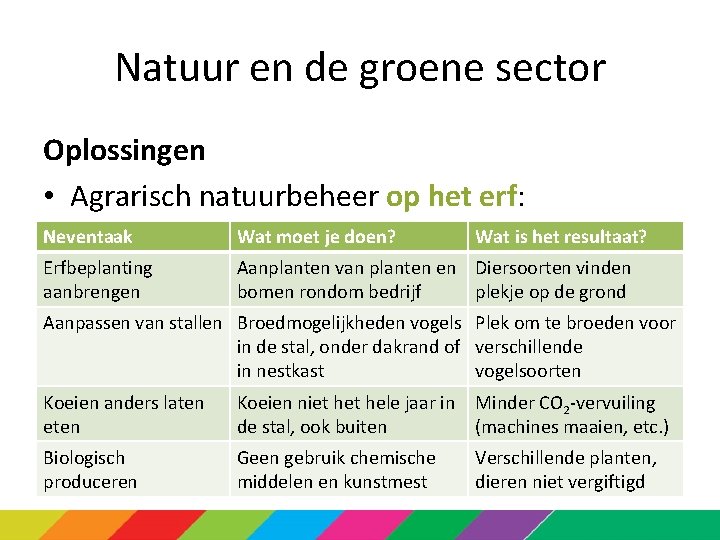 Natuur en de groene sector

Oplossingen

• Agrarisch natuurbeheer op het erf:

| Neventaak | Wat moet je doen? | Wat is het resultaat? |
|---|---|---|
| Erfbeplanting aanbrengen | Aanplanten van planten en bomen rondom bedrijf | Diersoorten vinden plekje op de grond |
| Aanpassen van stallen | Broedmogelijkheden vogels in de stal, onder dakrand of in nestkast | Plek om te broeden voor verschillende vogelsoorten |
| Koeien anders laten eten | Koeien niet het hele jaar in de stal, ook buiten | Minder $CO_2$-vervuiling (machines maaien, etc.) |
| Biologisch produceren | Geen gebruik chemische middelen en kunstmest | Verschillende planten, dieren niet vergiftigd |